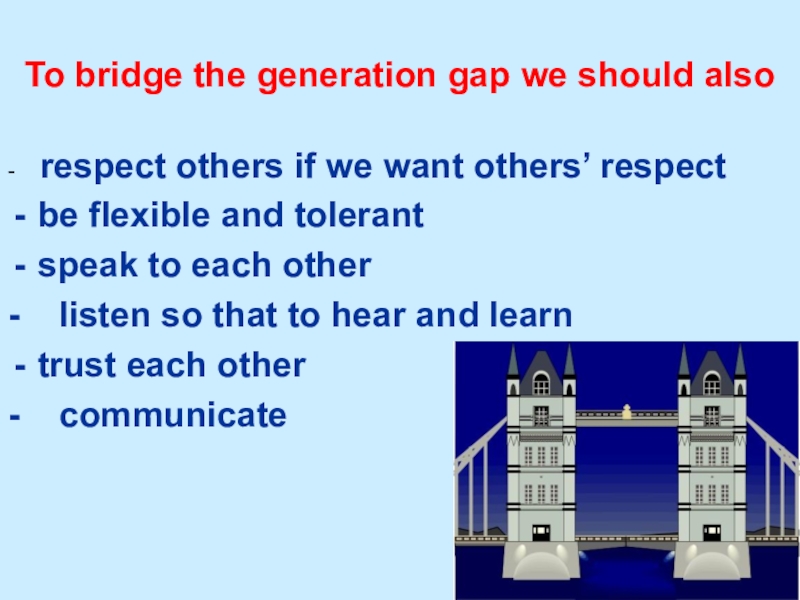 To bridge the generation gap we should also

- respect others if we want others’ respect
- be flexible and tolerant
- speak to each other
- listen so that to hear and learn
- trust each other
- communicate